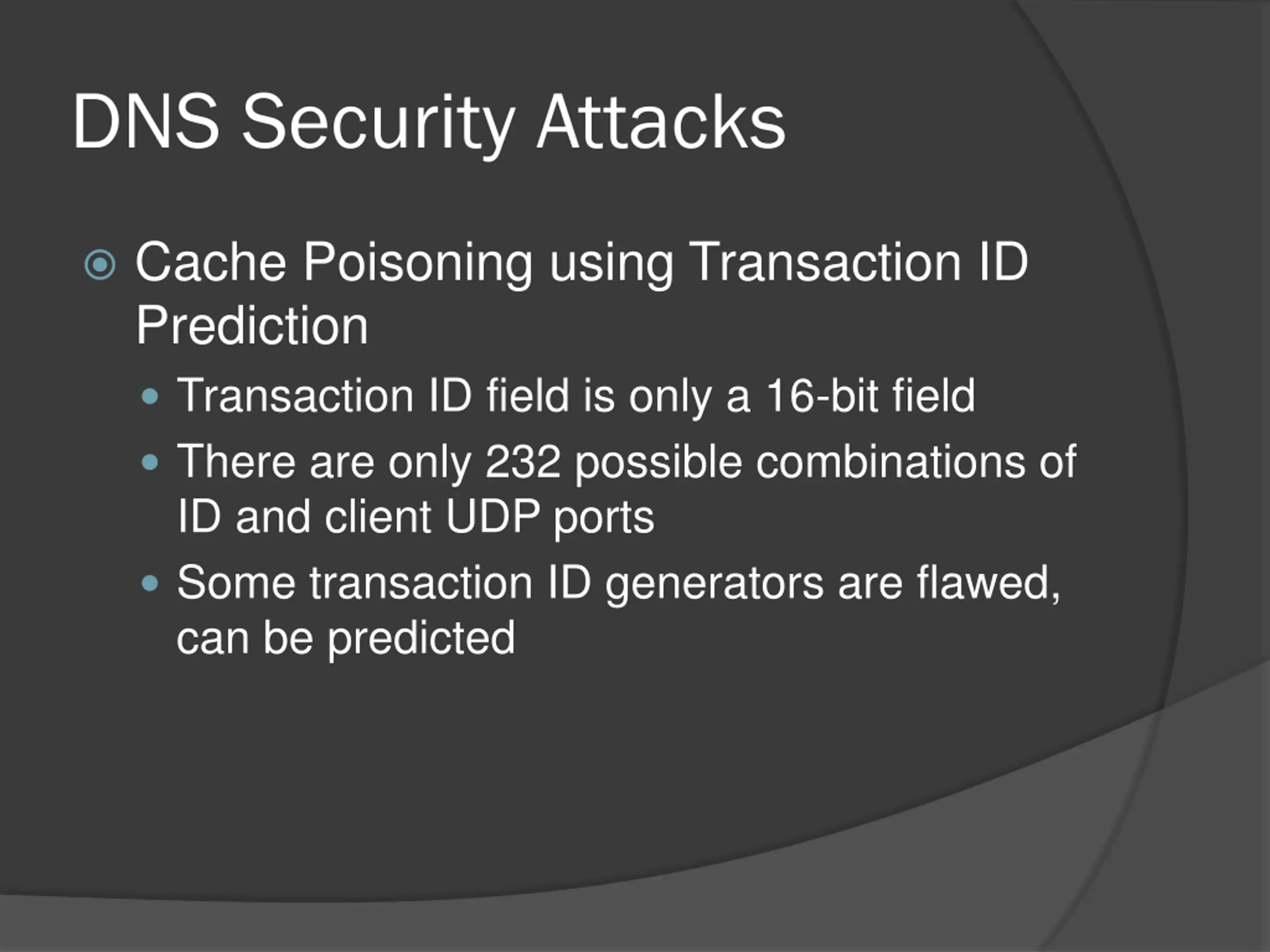 DNS Security Attacks

Cache Poisoning using Transaction ID Prediction

Transaction ID field is only a 16-bit field

There are only 232 possible combinations of ID and client UDP ports

Some transaction ID generators are flawed, can be predicted